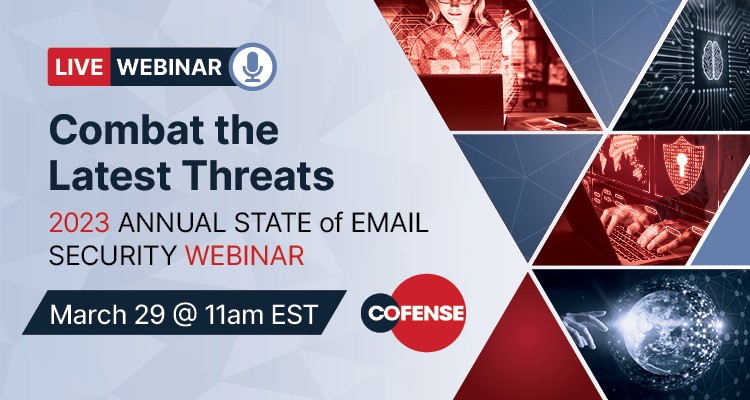 LIVE WEBINAR

Combat the Latest Threats

2023 ANNUAL STATE of EMAIL SECURITY WEBINAR

March 29 @ 11am EST

COFENSE